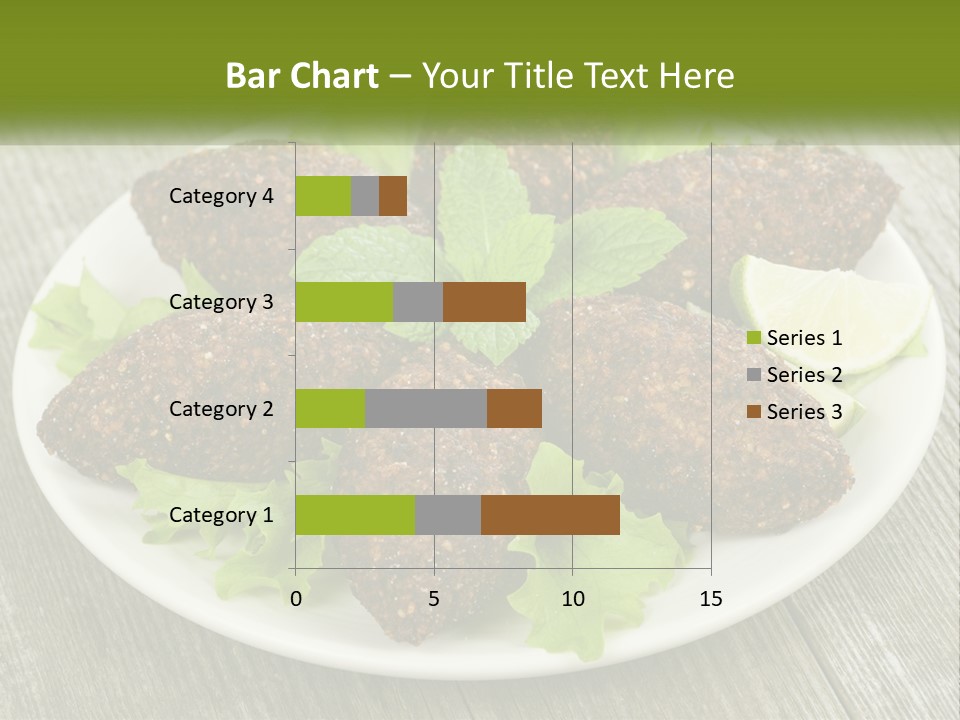 Bar Chart – Your Title Text Here

Category 4
Category 3
Category 2
Category 1

0 5 10 15

Series 1
Series 2
Series 3